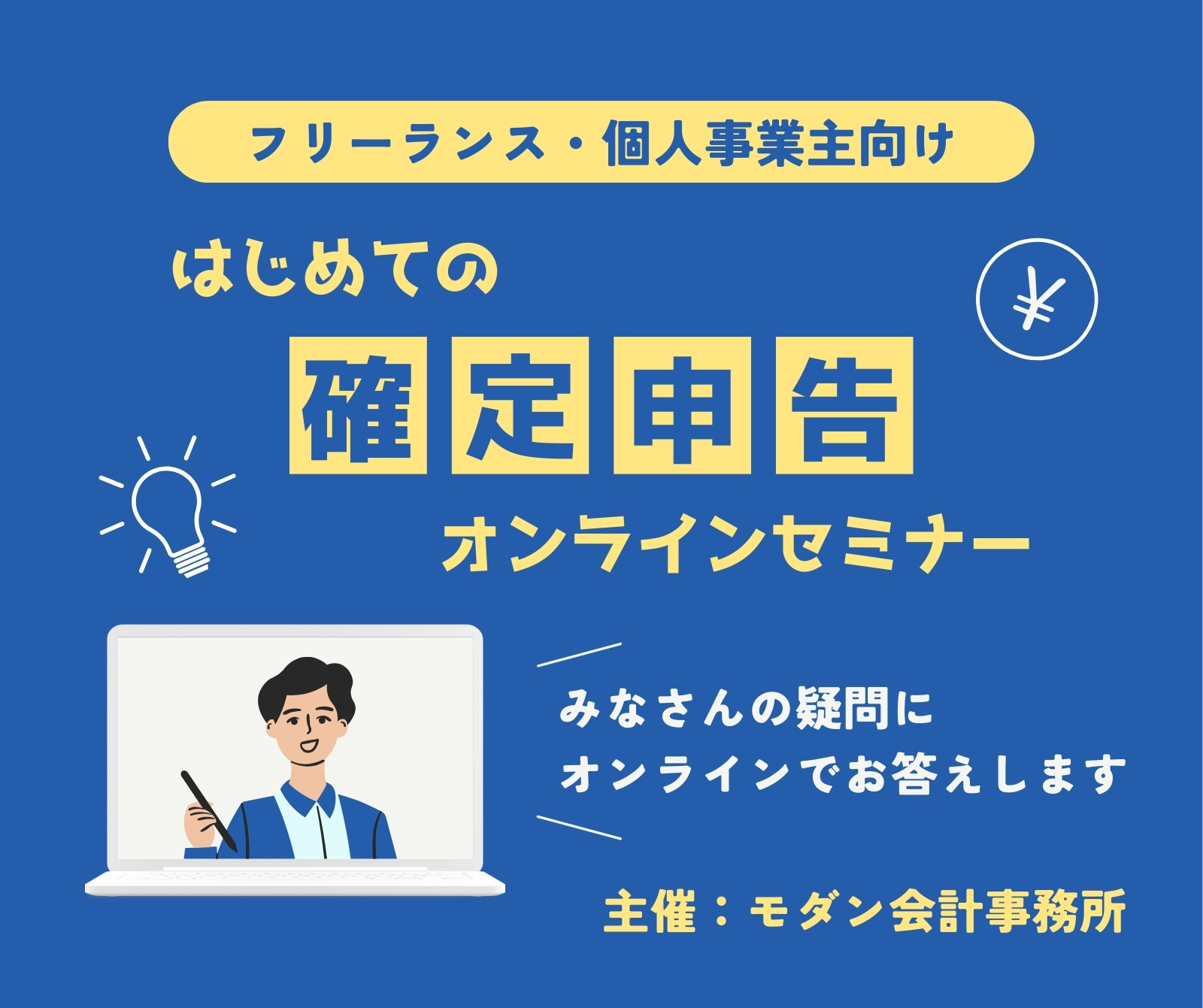 フリーランス・個人事業主向け

はじめての

¥

確定申告

オンラインセミナー

みなさんの疑問に
オンラインでお答えします

主催：モダン会計事務所